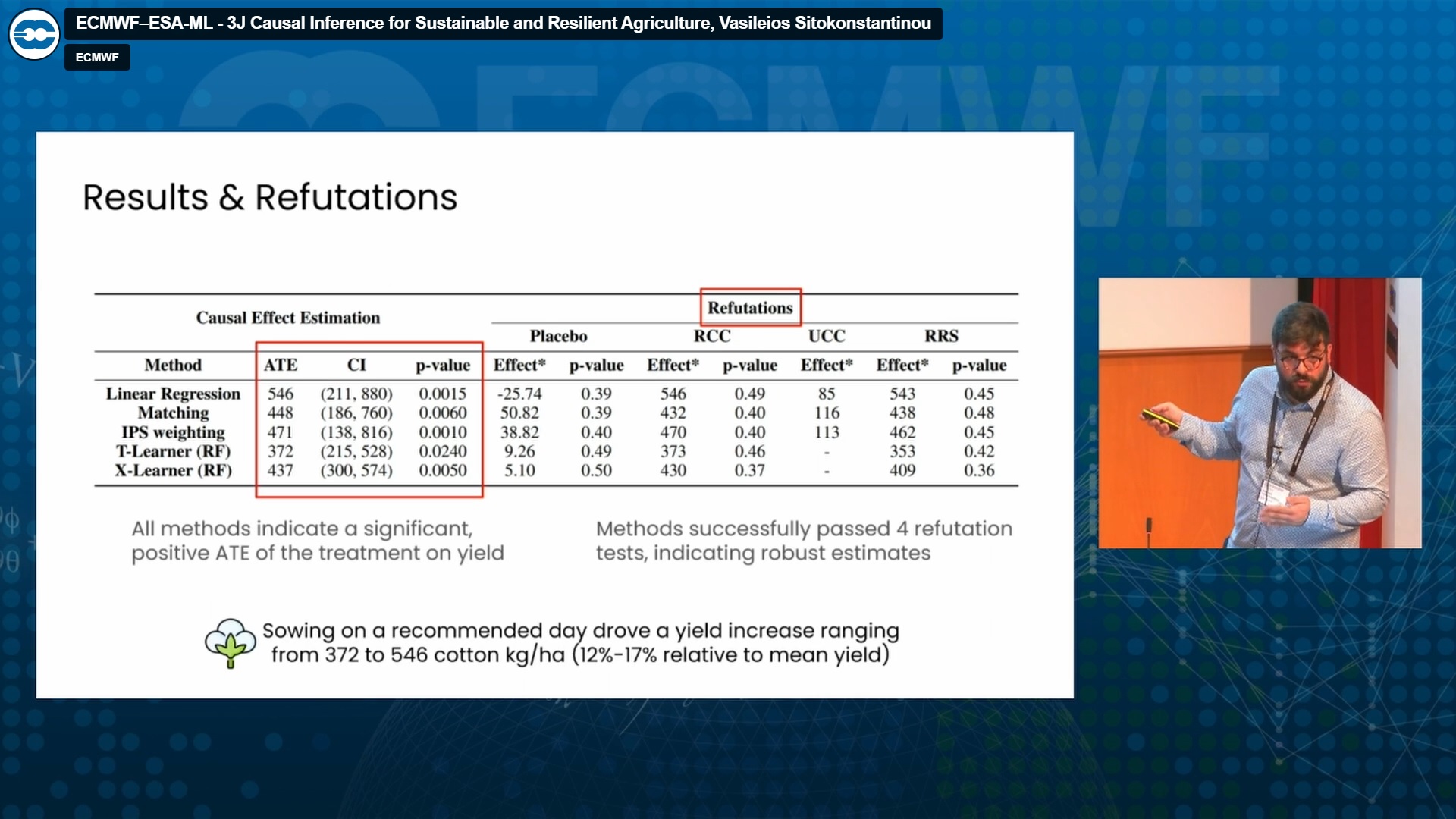 ECMWF–ESA-ML - 3J Causal Inference for Sustainable and Resilient Agriculture, Vasileios Sitokonstantinou

ECMWF

Results & Refutations

| Causal Effect Estimation | | | | Refutations | | | | | | |
|---|---|---|---|---|---|---|---|---|---|---|
| | | | | Placebo | | RCC | | UCC | RRS | |
| Method | ATE | CI | p-value | Effect* | p-value | Effect* | p-value | Effect* | Effect* | p-value |
| Linear Regression | 546 | (211, 880) | 0.0015 | -25.74 | 0.39 | 546 | 0.49 | 85 | 543 | 0.45 |
| Matching | 448 | (186, 760) | 0.0060 | 50.82 | 0.39 | 432 | 0.40 | 116 | 438 | 0.48 |
| IPS weighting | 471 | (138, 816) | 0.0010 | 38.82 | 0.40 | 470 | 0.40 | 113 | 462 | 0.45 |
| T-Learner (RF) | 372 | (215, 528) | 0.0240 | 9.26 | 0.49 | 373 | 0.46 | - | 353 | 0.42 |
| X-Learner (RF) | 437 | (300, 574) | 0.0050 | 5.10 | 0.50 | 430 | 0.37 | - | 409 | 0.36 |

All methods indicate a significant, positive ATE of the treatment on yield

Methods successfully passed 4 refutation tests, indicating robust estimates

Sowing on a recommended day drove a yield increase ranging from 372 to 546 cotton kg/ha (12%-17% relative to mean yield)